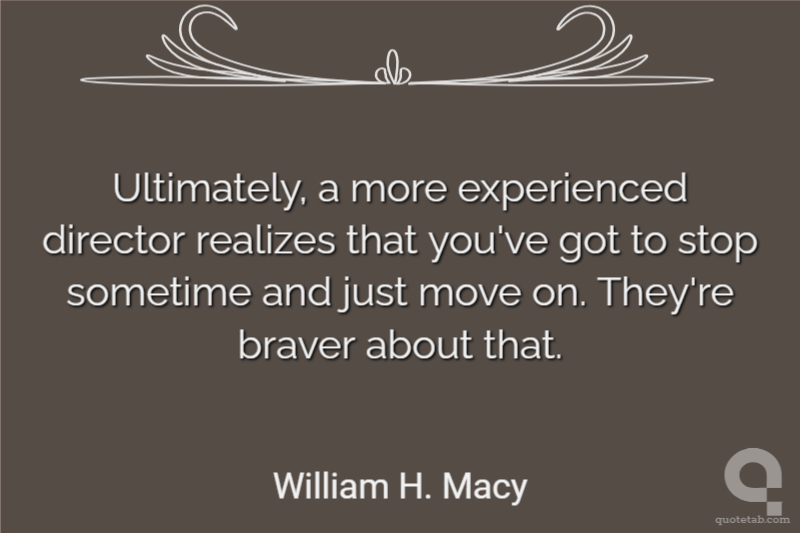 Ultimately, a more experienced director realizes that you've got to stop sometime and just move on. They're braver about that.

William H. Macy

quotetab.com